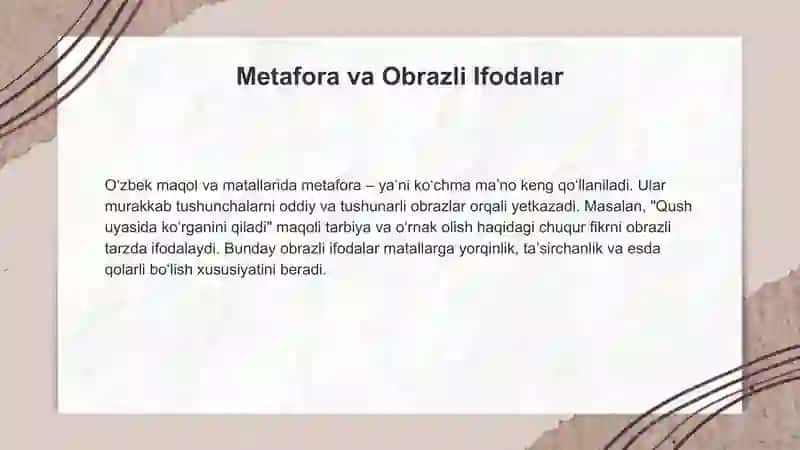 Metafora va Obrazli Ifodalar

O'zbek maqol va matallarida metafora – ya'ni ko'chma ma'no keng qo'llaniladi. Ular murakkab tushunchalarni oddiy va tushunarli obrazlar orqali yetkazadi. Masalan, "Qush uyasida ko'rganini qiladi" maqoli tarbiya va o'rnak olish haqidagi chuqur fikrni obrazli tarzda ifodalaydi. Bunday obrazli ifodalar matallarga yorqinlik, ta'sirchanlik va esda qolarli bo'lish xususiyatini beradi.